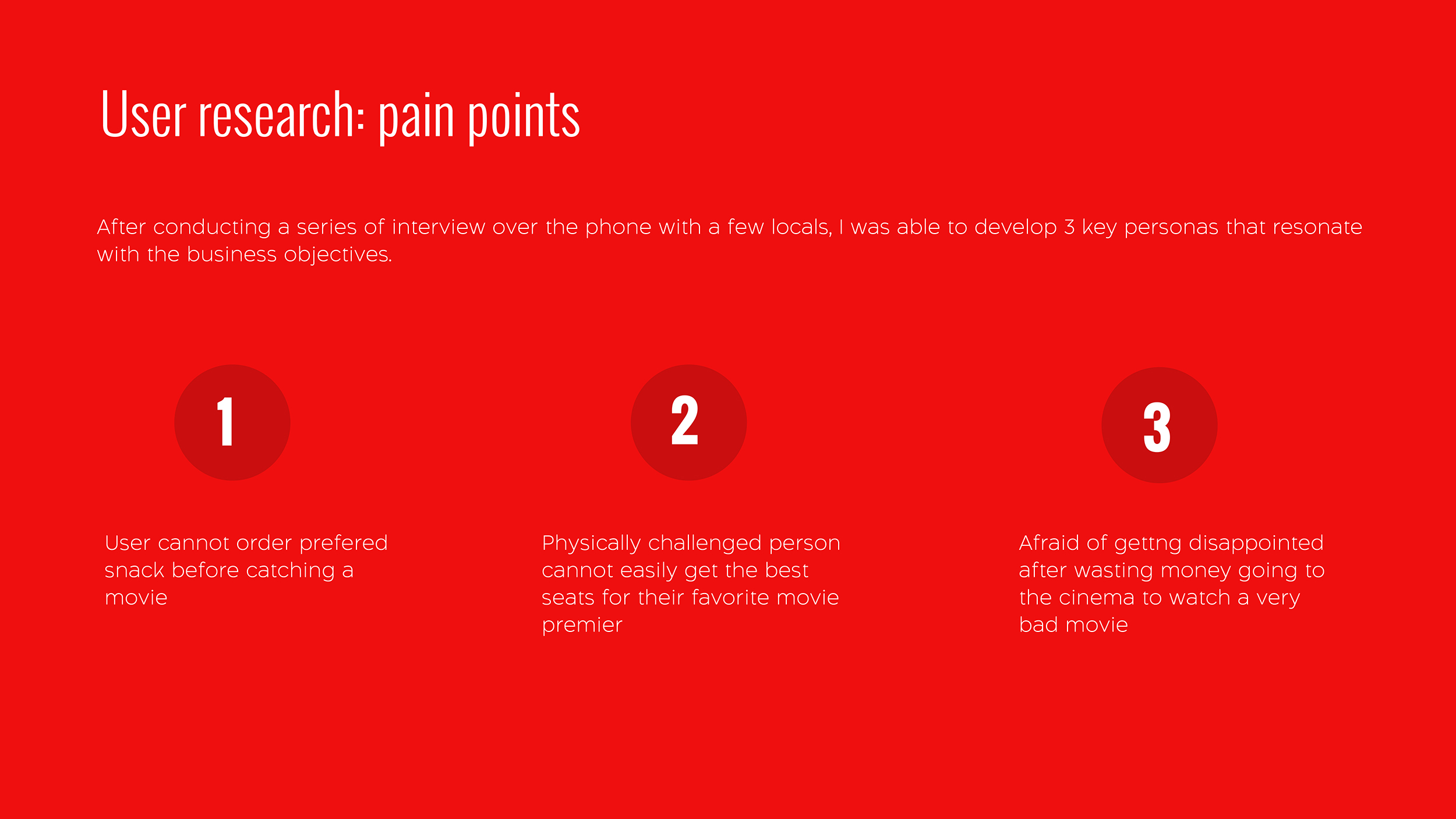 User research: pain points

After conducting a series of interview over the phone with a few locals, I was able to develop 3 key personas that resonate with the business objectives.

1

User cannot order prefered snack before catching a movie

2

Physically challenged person cannot easily get the best seats for their favorite movie premier

3

Afraid of gettng disappointed after wasting money going to the cinema to watch a very bad movie